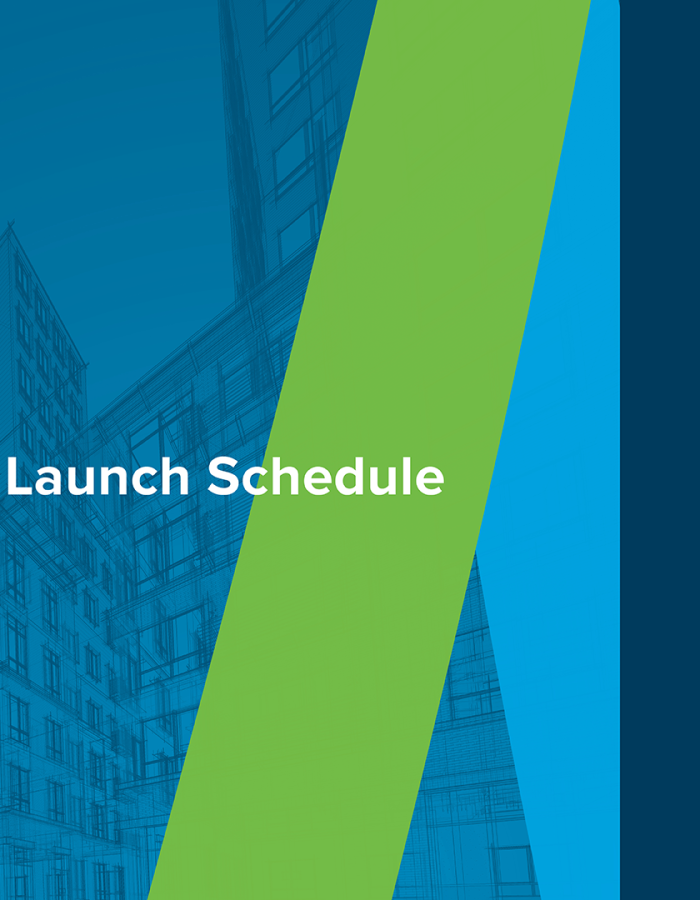 Launch Schedule